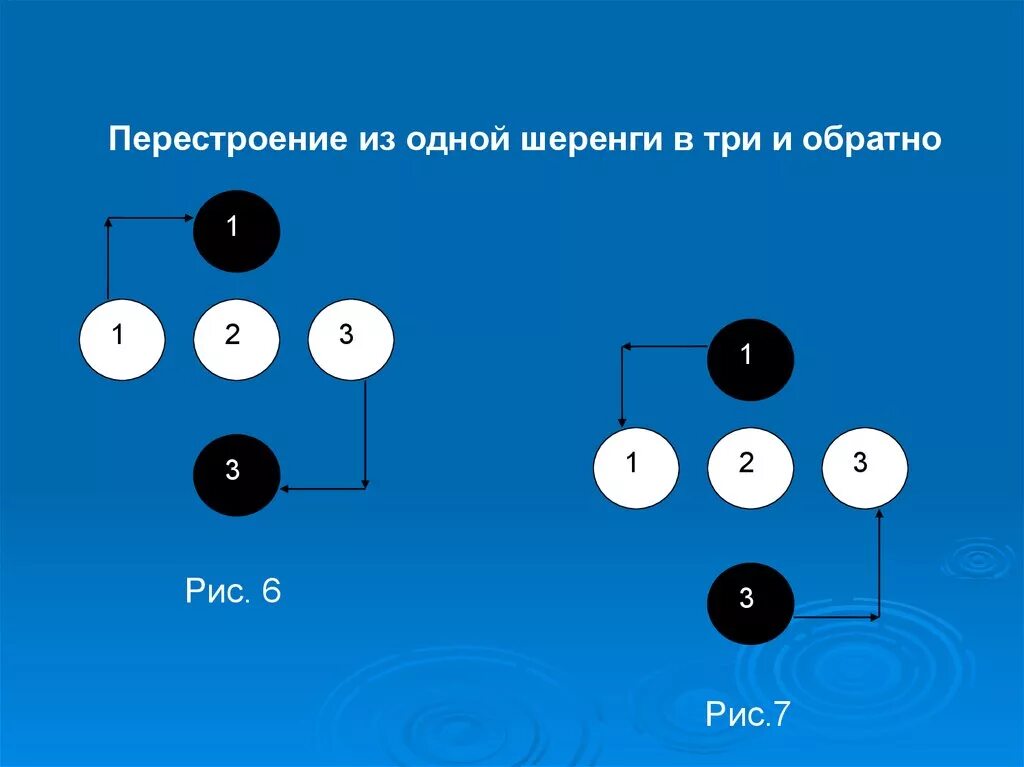 Перестроение из одной шеренги в три и обратно

1

1 2 3

3

Рис. 6

1

1 2 3

3

Рис.7